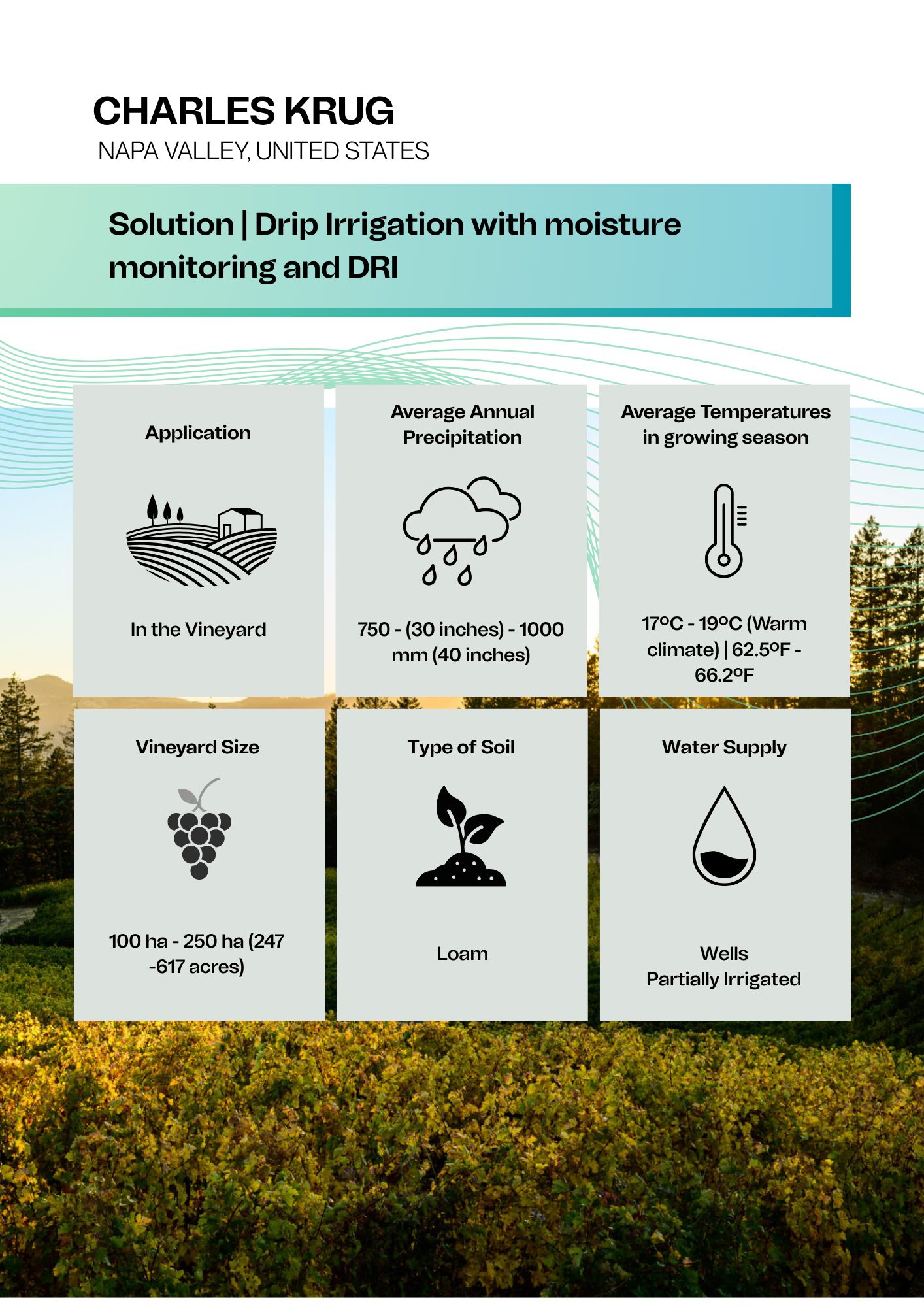 CHARLES KRUG
NAPA VALLEY, UNITED STATES

Solution | Drip Irrigation with moisture monitoring and DRI

Application

In the Vineyard

Average Annual Precipitation

750 - (30 inches) - 1000 mm (40 inches)

Average Temperatures in growing season

17ºC - 19ºC (Warm climate) | 62.5ºF - 66.2ºF

Vineyard Size

100 ha - 250 ha (247 -617 acres)

Type of Soil

Loam

Water Supply

Wells
Partially Irrigated